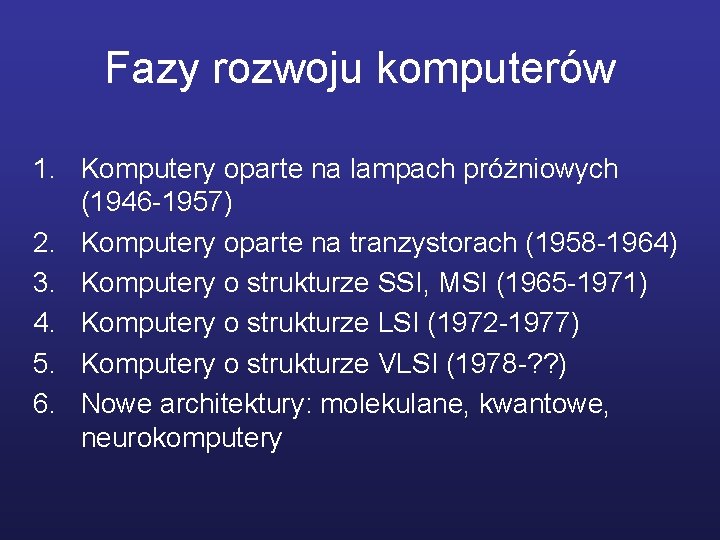 Fazy rozwoju komputerów

1. Komputery oparte na lampach próżniowych (1946-1957)
2. Komputery oparte na tranzystorach (1958-1964)
3. Komputery o strukturze SSI, MSI (1965-1971)
4. Komputery o strukturze LSI (1972-1977)
5. Komputery o strukturze VLSI (1978-??)
6. Nowe architektury: molekulane, kwantowe, neurokomputery